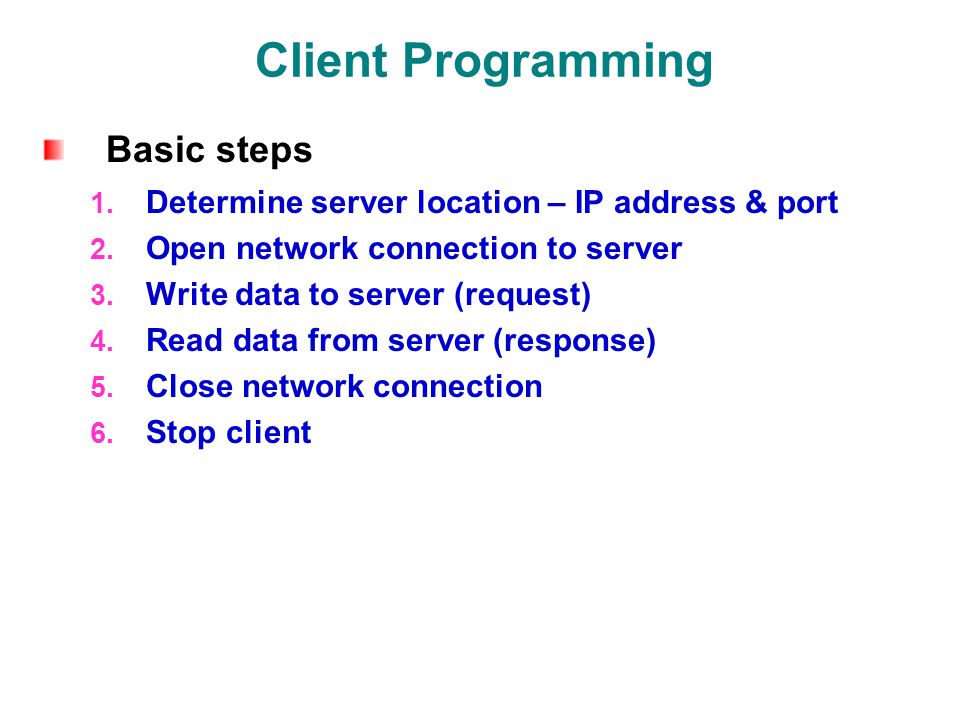 Client Programming

Basic steps

1. Determine server location – IP address & port
2. Open network connection to server
3. Write data to server (request)
4. Read data from server (response)
5. Close network connection
6. Stop client